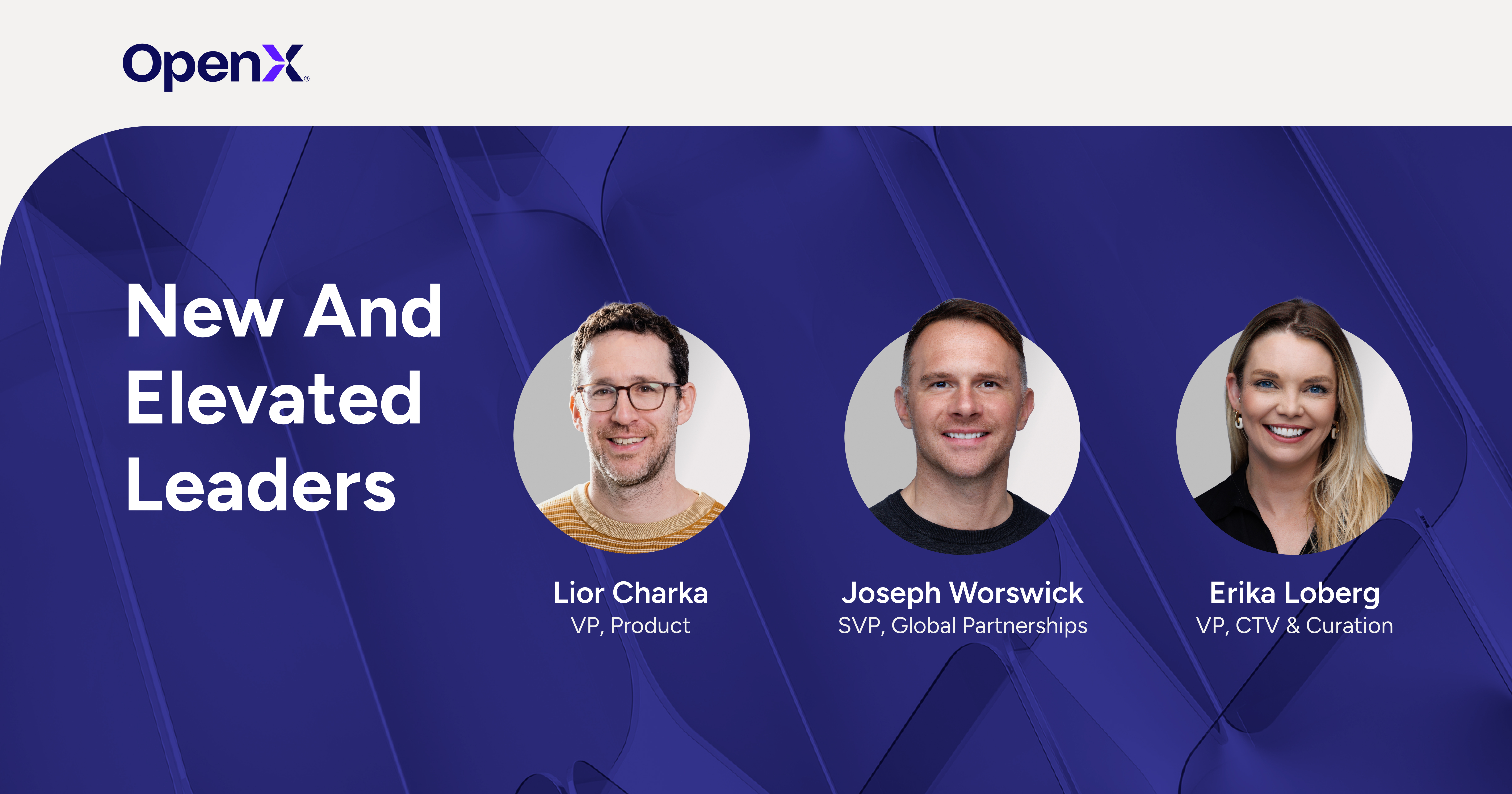 OpenX®

New And Elevated Leaders

Lior Charka
VP, Product

Joseph Worswick
SVP, Global Partnerships

Erika Loberg
VP, CTV & Curation